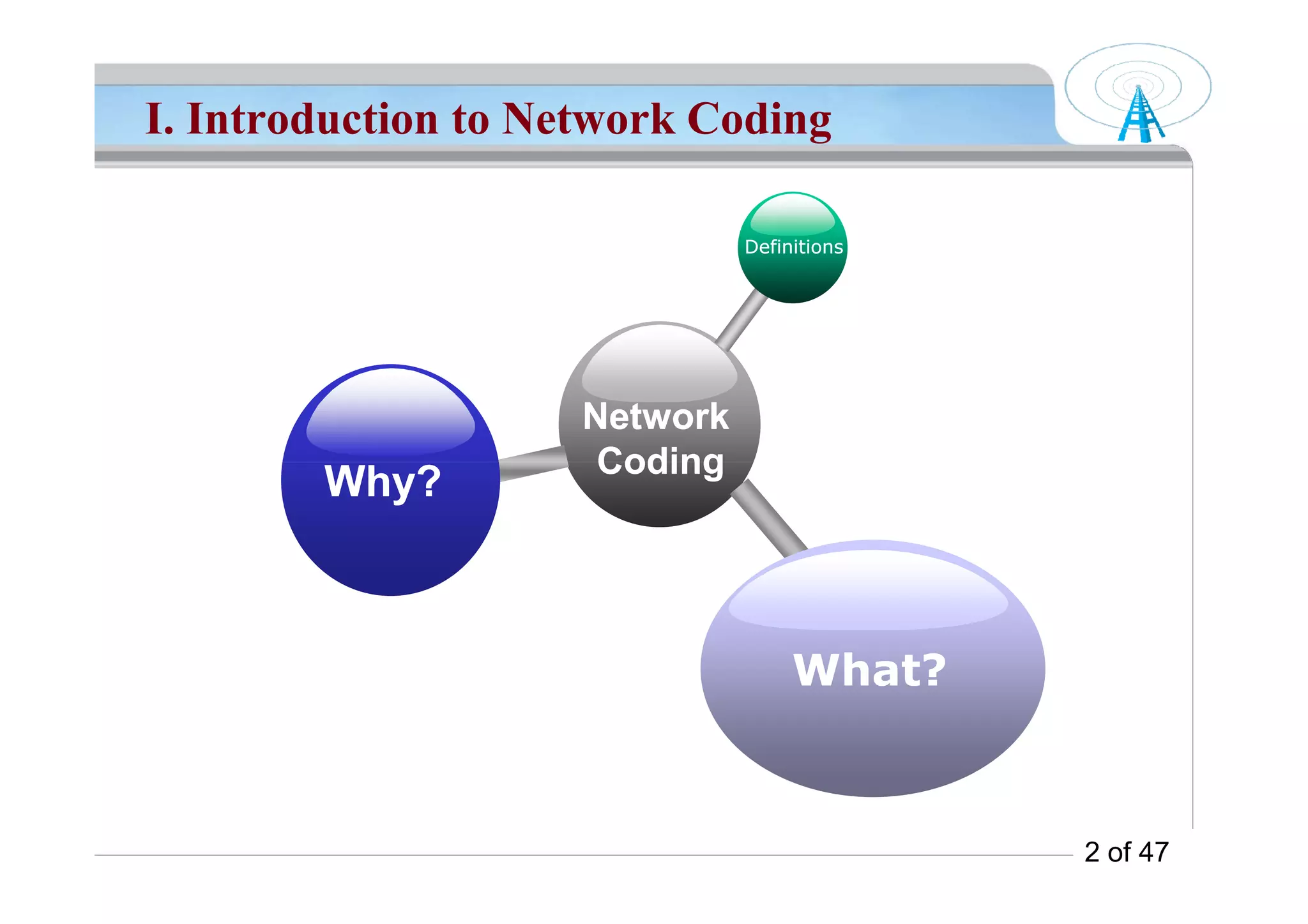 I. Introduction to Network Coding

Definitions

Network Coding

Why?

What?

2 of 47